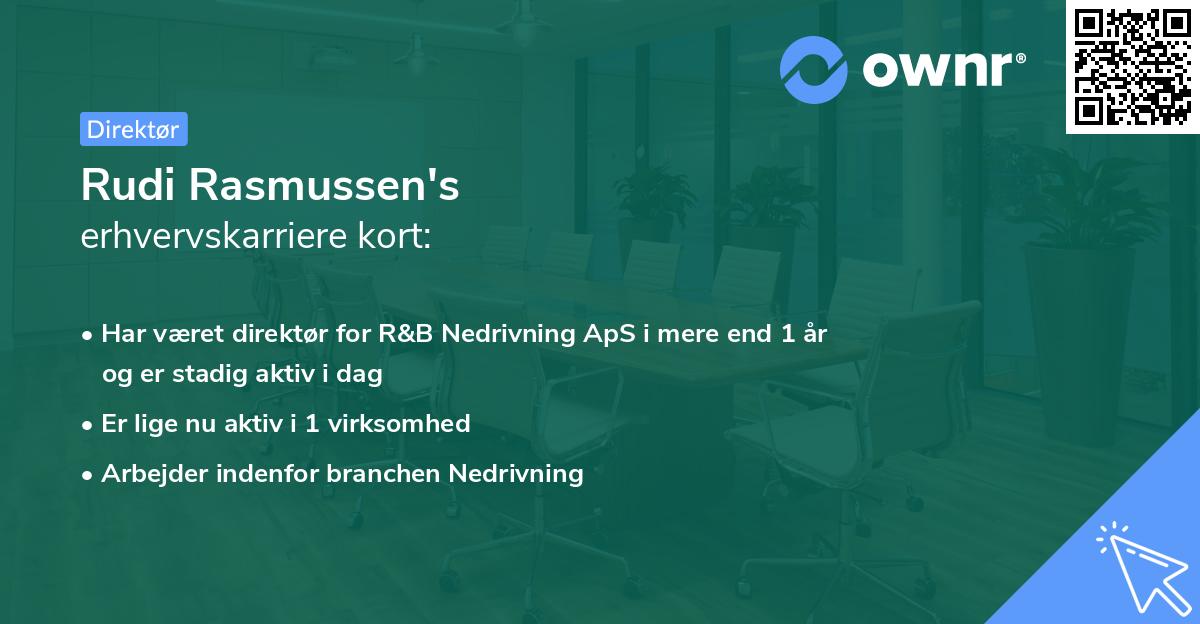 ownr®

Direktør

Rudi Rasmussen's
erhvervskarriere kort:

• Har været direktør for R&B Nedrivning ApS i mere end 1 år og er stadig aktiv i dag
• Er lige nu aktiv i 1 virksomhed
• Arbejder indenfor branchen Nedrivning